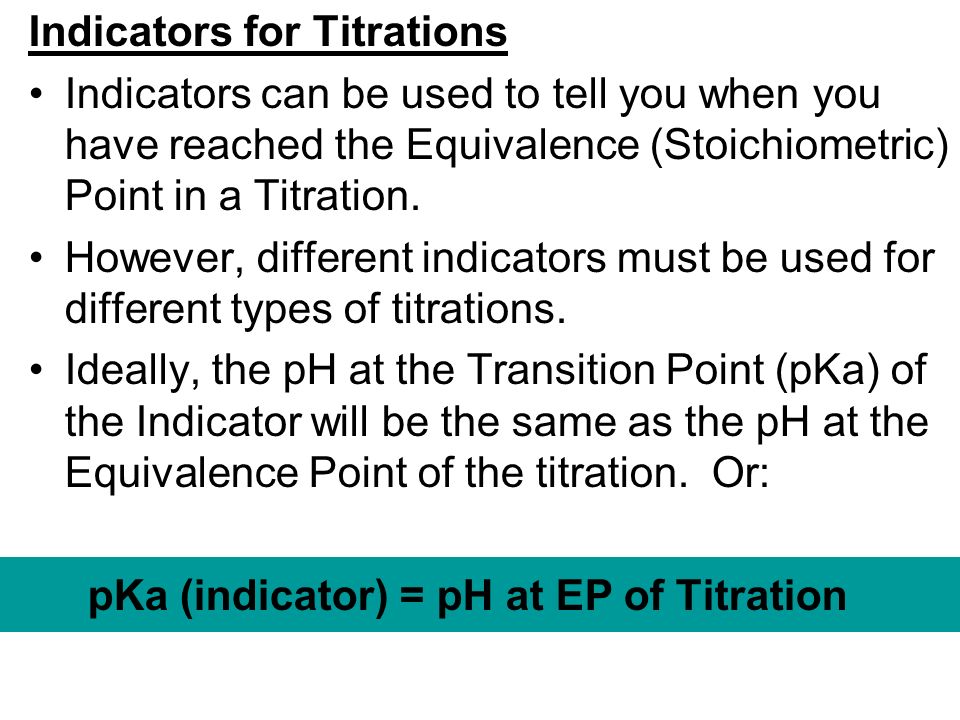 Indicators for Titrations

• Indicators can be used to tell you when you have reached the Equivalence (Stoichiometric) Point in a Titration.

• However, different indicators must be used for different types of titrations.

• Ideally, the pH at the Transition Point (pKa) of the Indicator will be the same as the pH at the Equivalence Point of the titration. Or:

pKa (indicator) = pH at EP of Titration